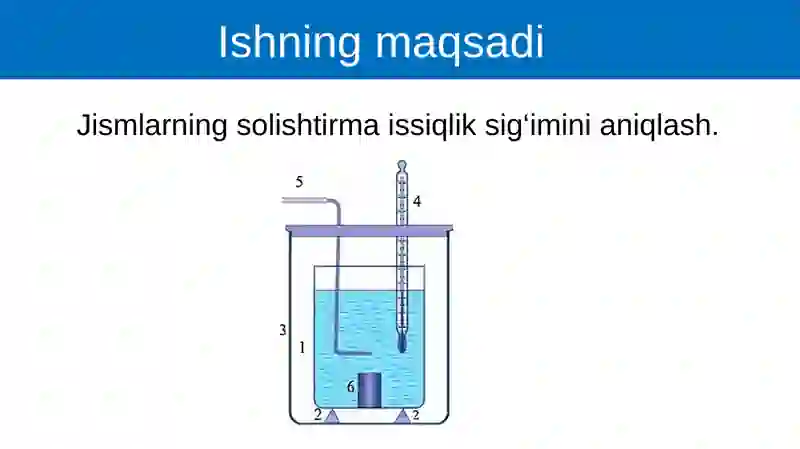 Ishning maqsadi

Jismlarning solishtirma issiqlik sig‘imini aniqlash.

5
4
3
1
6
2
2